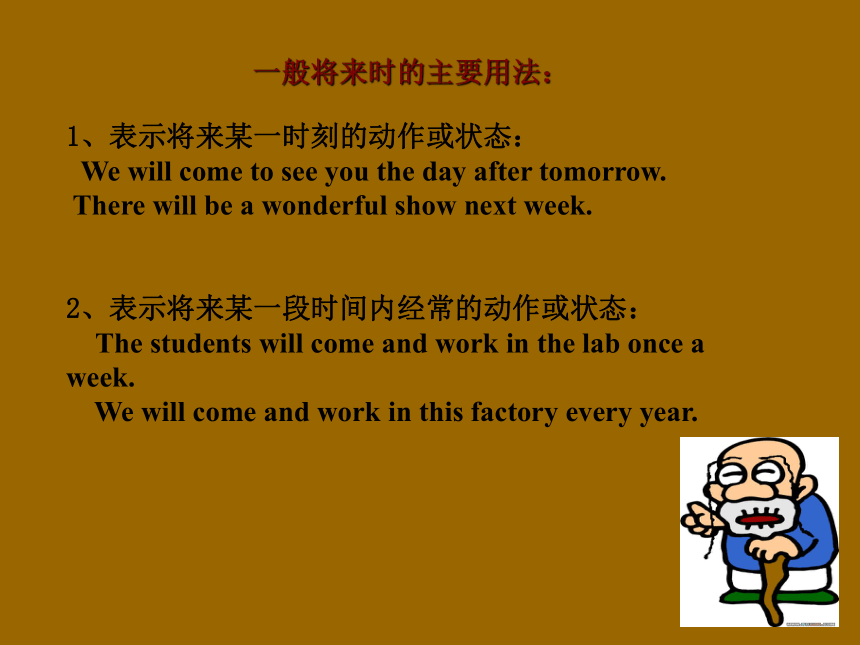 一般将来时的主要用法：

1、表示将来某一时刻的动作或状态：
We will come to see you the day after tomorrow.
There will be a wonderful show next week.

2、表示将来某一段时间内经常的动作或状态：
The students will come and work in the lab once a week.
We will come and work in this factory every year.